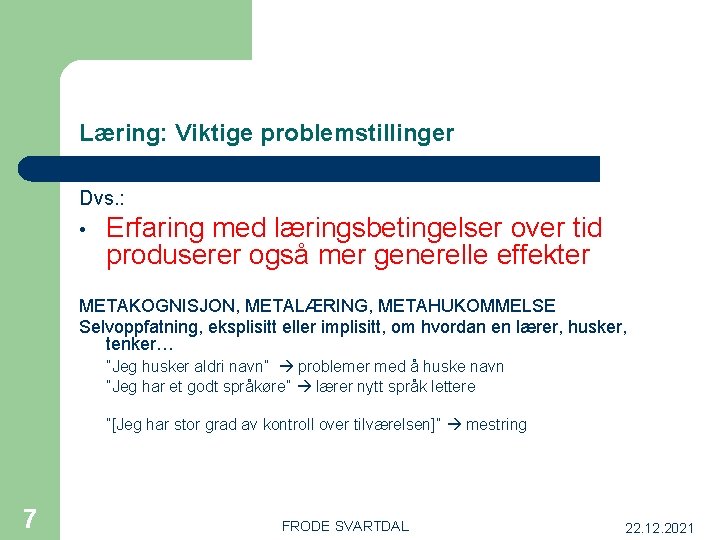 Læring: Viktige problemstillinger

Dvs.:

• Erfaring med læringsbetingelser over tid produserer også mer generelle effekter

METAKOGNISJON, METALÆRING, METAHUKOMMELSE

Selvoppfatning, eksplisitt eller implisitt, om hvordan en lærer, husker, tenker…

"Jeg husker aldri navn" → problemer med å huske navn

"Jeg har et godt språkøre" → lærer nytt språk lettere

"[Jeg har stor grad av kontroll over tilværelsen]" → mestring

7

FRODE SVARTDAL

22.12.2021